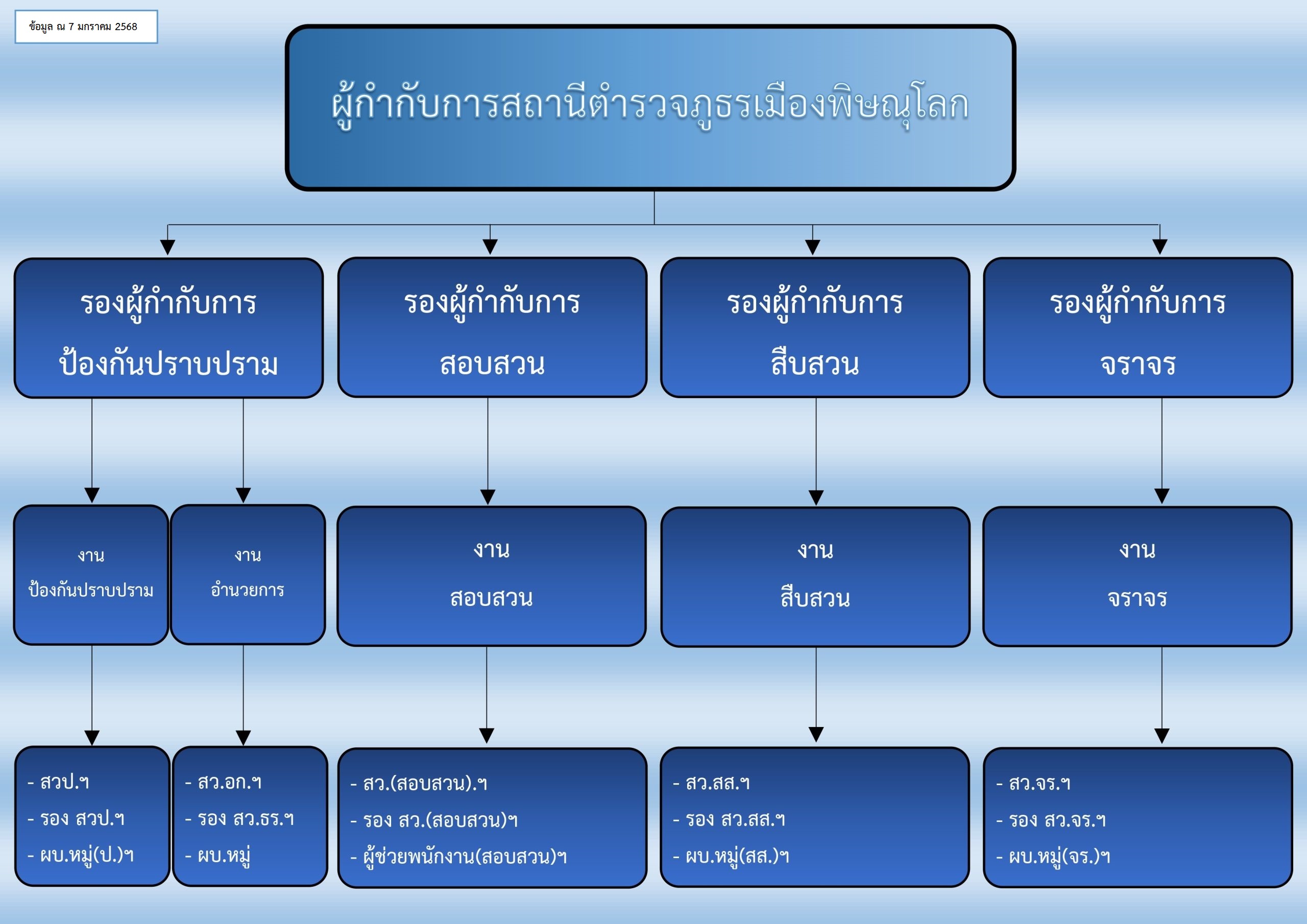 ข้อมูล ณ 7 มกราคม 2568

ผู้กำกับการสถานีตำรวจภูธรเมืองพิษณุโลก

รองผู้กำกับการ ป้องกันปราบปราม

รองผู้กำกับการ สอบสวน

รองผู้กำกับการ สืบสวน

รองผู้กำกับการ จราจร

งาน ป้องกันปราบปราม

งาน อำนวยการ

งาน สอบสวน

งาน สืบสวน

งาน จราจร

- สวป.ฯ
- รอง สวป.ฯ
- ผบ.หมู่(ป.)ฯ

- สว.อก.ฯ
- รอง สว.ธร.ฯ
- ผบ.หมู่

- สว.(สอบสวน).ฯ
- รอง สว.(สอบสวน)ฯ
- ผู้ช่วยพนักงาน(สอบสวน)ฯ

- สว.สส.ฯ
- รอง สว.สส.ฯ
- ผบ.หมู่(สส.)ฯ

- สว.จร.ฯ
- รอง สว.จร.ฯ
- ผบ.หมู่(จร.)ฯ